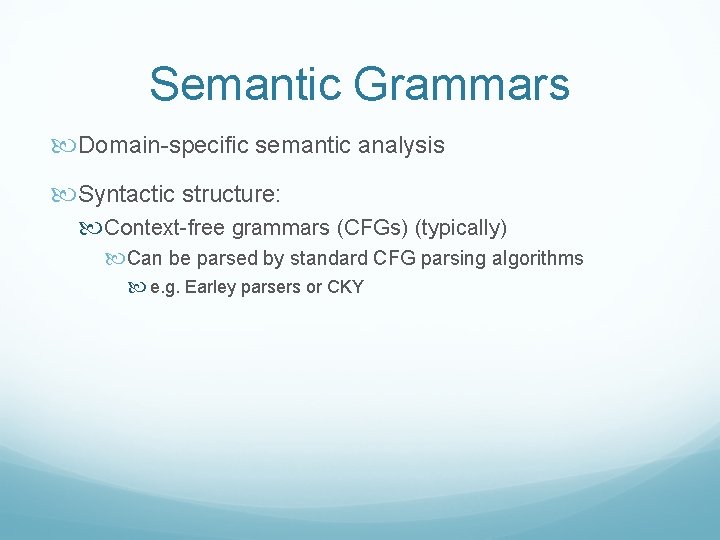 Semantic Grammars

Domain-specific semantic analysis

Syntactic structure:

Context-free grammars (CFGs) (typically)

Can be parsed by standard CFG parsing algorithms

e.g. Earley parsers or CKY